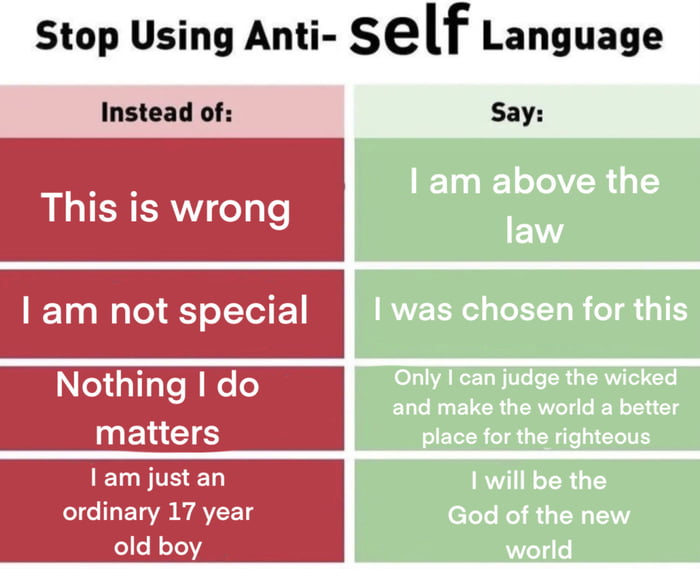 Stop Using Anti- self Language

| Instead of: | Say: |
|---|---|
| This is wrong | I am above the law |
| I am not special | I was chosen for this |
| Nothing I do matters | Only I can judge the wicked and make the world a better place for the righteous |
| I am just an ordinary 17 year old boy | I will be the God of the new world |